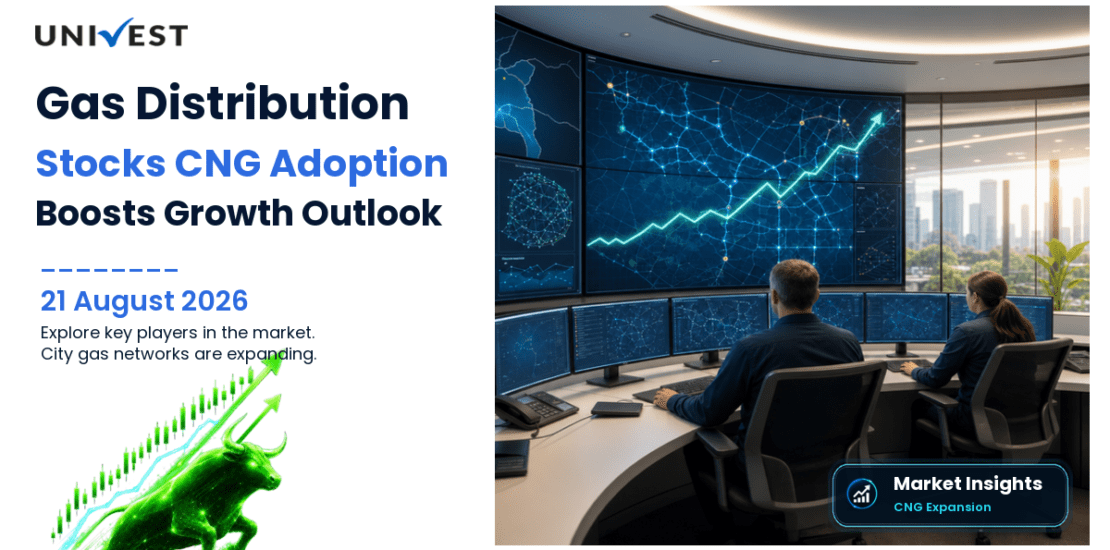 UNIVEST

Gas Distribution
Stocks CNG Adoption
Boosts Growth Outlook

21 August 2026

Explore key players in the market.
City gas networks are expanding.

Market Insights
CNG Expansion